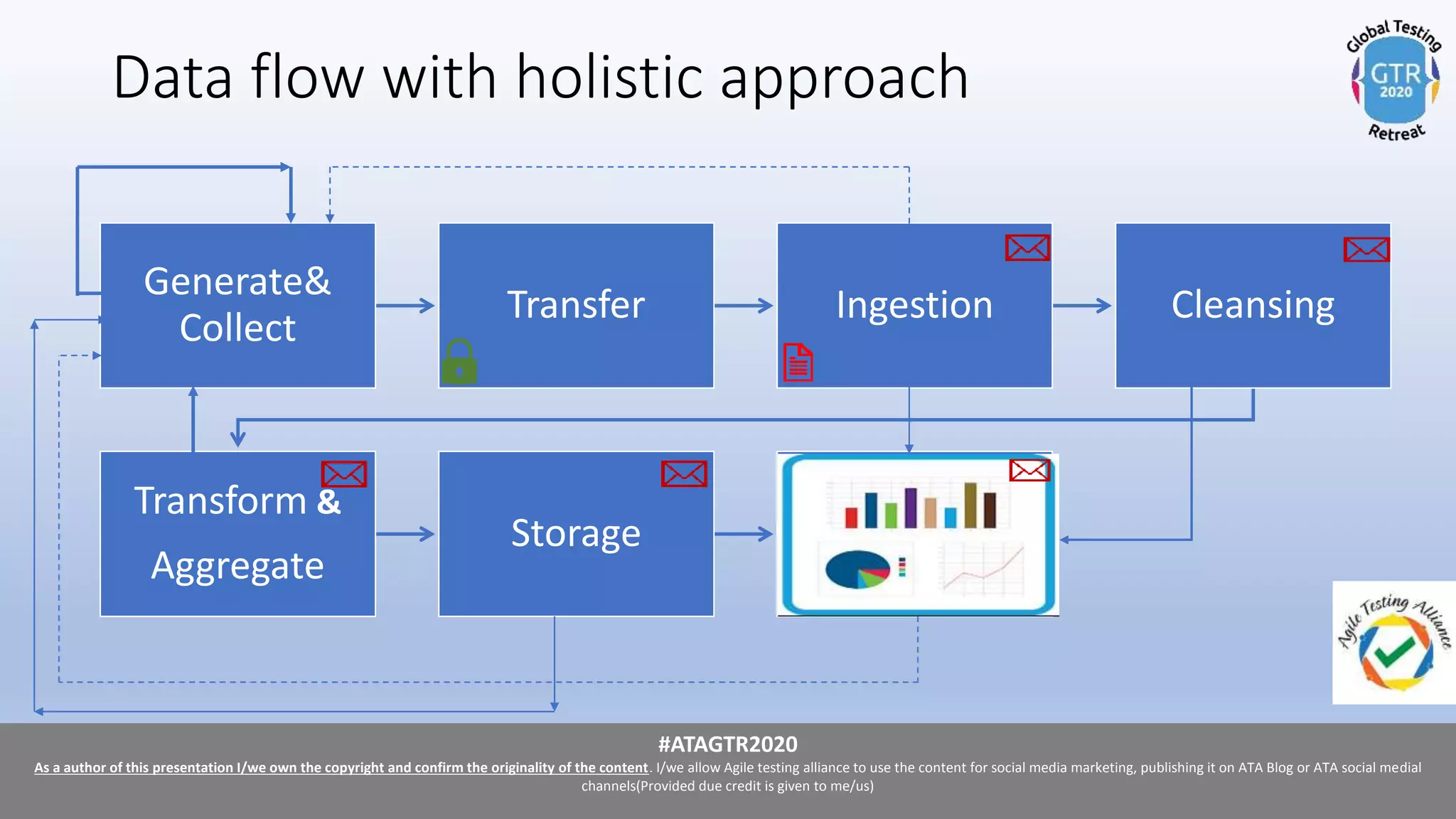 Data flow with holistic approach

Global Testing GTR 2020 Retreat

Generate& Collect

Transfer

Ingestion

Cleansing

Transform & Aggregate

Storage

Agile Testing Alliance

#ATAGTR2020

As a author of this presentation I/we own the copyright and confirm the originality of the content. I/we allow Agile testing alliance to use the content for social media marketing, publishing it on ATA Blog or ATA social medial channels(Provided due credit is given to me/us)